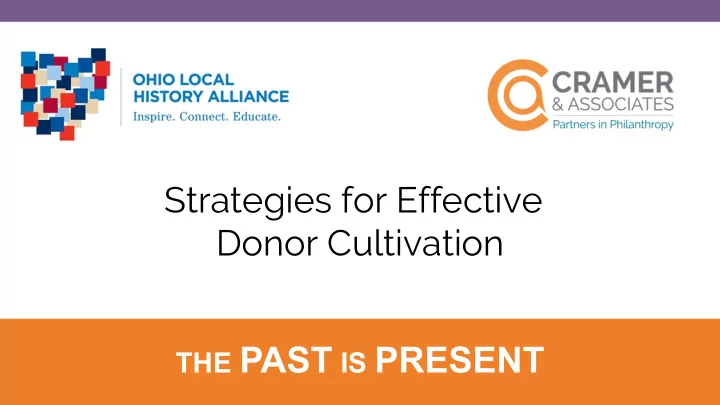 OHIO LOCAL HISTORY ALLIANCE
Inspire. Connect. Educate.

CRAMER & ASSOCIATES
Partners in Philanthropy

Strategies for Effective Donor Cultivation

THE PAST IS PRESENT